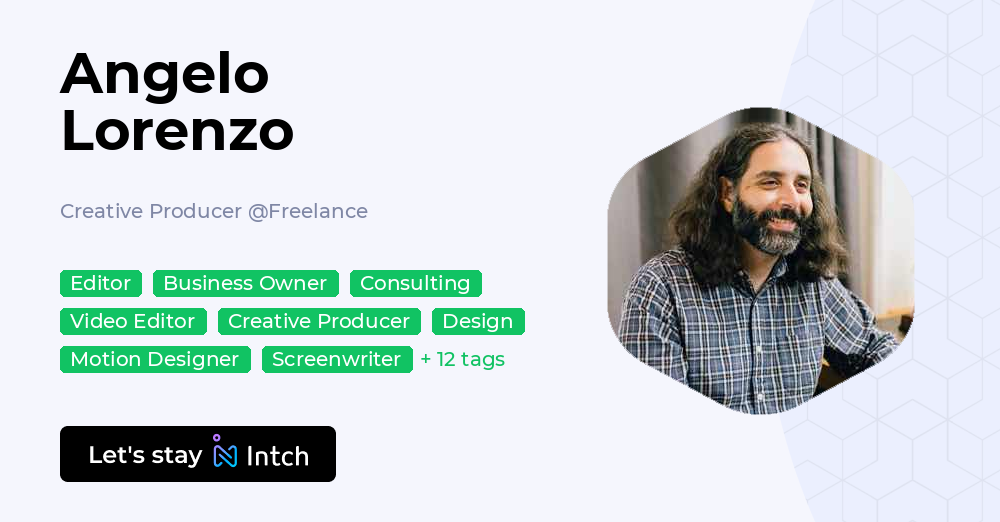 Angelo Lorenzo

Creative Producer @Freelance

Editor Business Owner Consulting Video Editor Creative Producer Design Motion Designer Screenwriter + 12 tags

Let's stay Intch